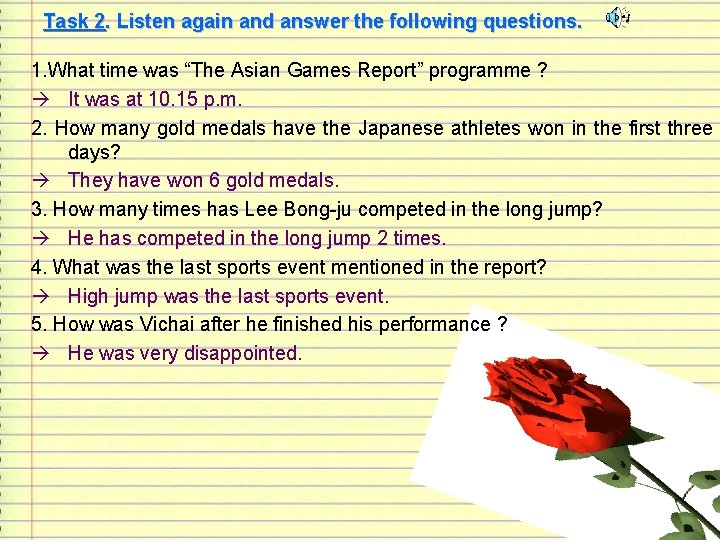 Task 2. Listen again and answer the following questions.

1.What time was “The Asian Games Report” programme ?
→ It was at 10.15 p.m.
2. How many gold medals have the Japanese athletes won in the first three days?
→ They have won 6 gold medals.
3. How many times has Lee Bong-ju competed in the long jump?
→ He has competed in the long jump 2 times.
4. What was the last sports event mentioned in the report?
→ High jump was the last sports event.
5. How was Vichai after he finished his performance ?
→ He was very disappointed.